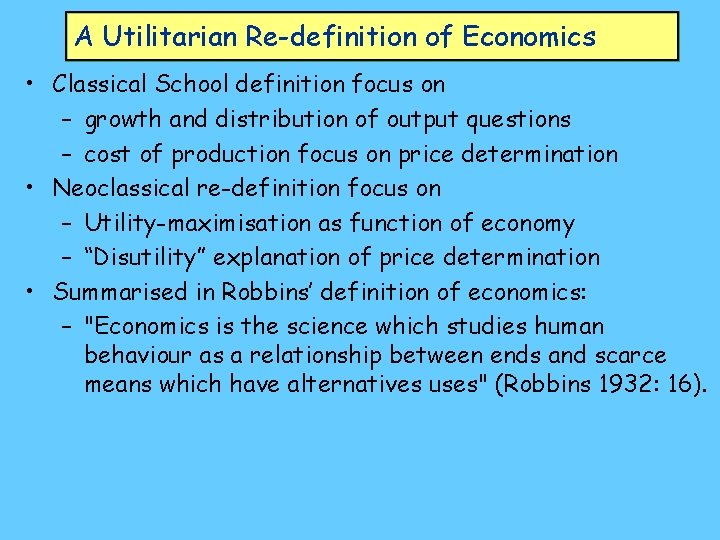 A Utilitarian Re-definition of Economics

• Classical School definition focus on
  – growth and distribution of output questions
  – cost of production focus on price determination
• Neoclassical re-definition focus on
  – Utility-maximisation as function of economy
  – “Disutility” explanation of price determination
• Summarised in Robbins’ definition of economics:
  – "Economics is the science which studies human behaviour as a relationship between ends and scarce means which have alternatives uses" (Robbins 1932: 16).